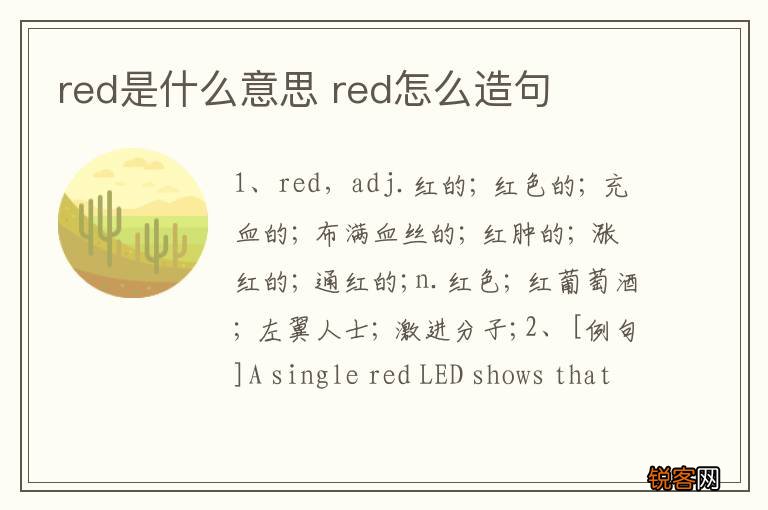 red是什么意思 red怎么造句

1、red，adj.红的；红色的；充血的；布满血丝的；红肿的；涨红的；通红的；n.红色；红葡萄酒；左翼人士；激进分子；2、[例句]A single red LED shows that

锐客网